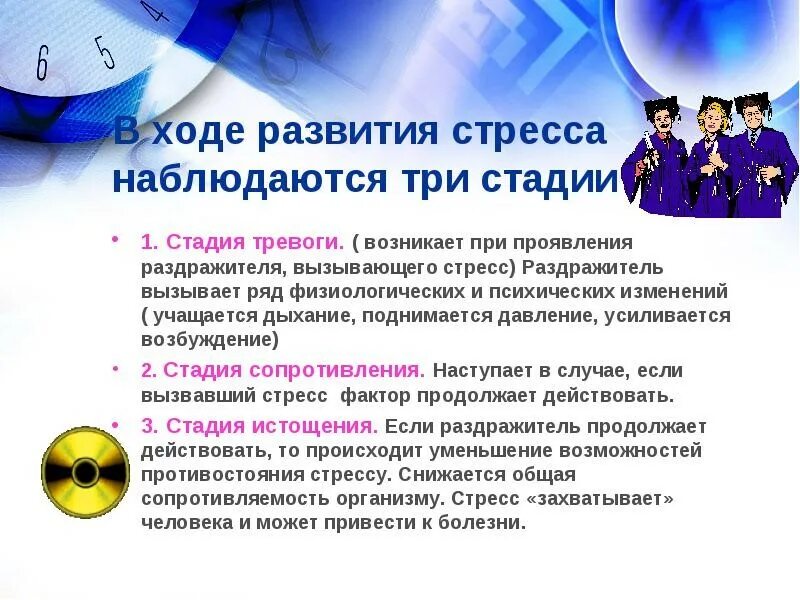 6 5 4

В ходе развития стресса наблюдаются три стадии

• 1. Стадия тревоги. ( возникает при проявления раздражителя, вызывающего стресс) Раздражитель вызывает ряд физиологических и психических изменений ( учащается дыхание, поднимается давление, усиливается возбуждение)

• 2. Стадия сопротивления. Наступает в случае, если вызвавший стресс фактор продолжает действовать.

• 3. Стадия истощения. Если раздражитель продолжает действовать, то происходит уменьшение возможностей противостояния стрессу. Снижается общая сопротивляемость организму. Стресс «захватывает» человека и может привести к болезни.